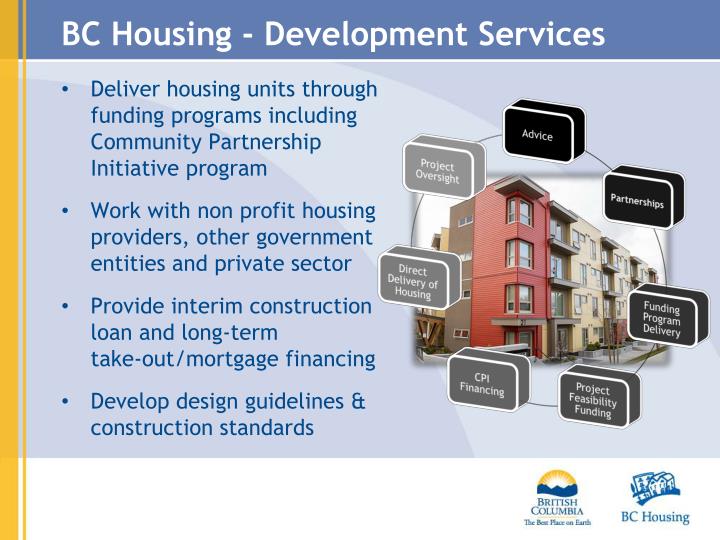 BC Housing - Development Services

• Deliver housing units through funding programs including Community Partnership Initiative program

• Work with non profit housing providers, other government entities and private sector

• Provide interim construction loan and long-term take-out/mortgage financing

• Develop design guidelines & construction standards

Advice

Partnerships

Funding Program Delivery

Project Feasibility Funding

CPI Financing

Direct Delivery of Housing

Project Oversight

BRITISH COLUMBIA
The Best Place on Earth

BC Housing